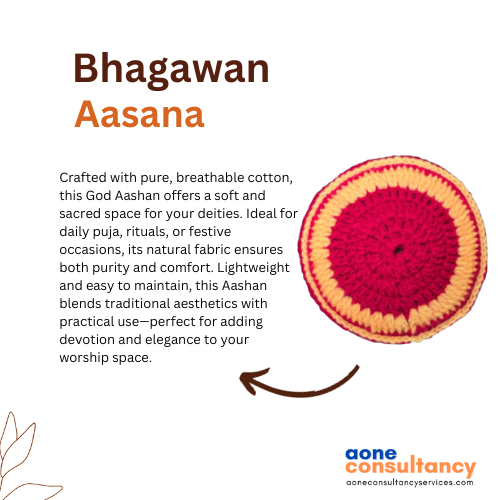 Bhagawan
Aasana

Crafted with pure, breathable cotton, this God Aashan offers a soft and sacred space for your deities. Ideal for daily puja, rituals, or festive occasions, its natural fabric ensures both purity and comfort. Lightweight and easy to maintain, this Aashan blends traditional aesthetics with practical use—perfect for adding devotion and elegance to your worship space.

aone
consultancy
aoneconsultancyservices.com